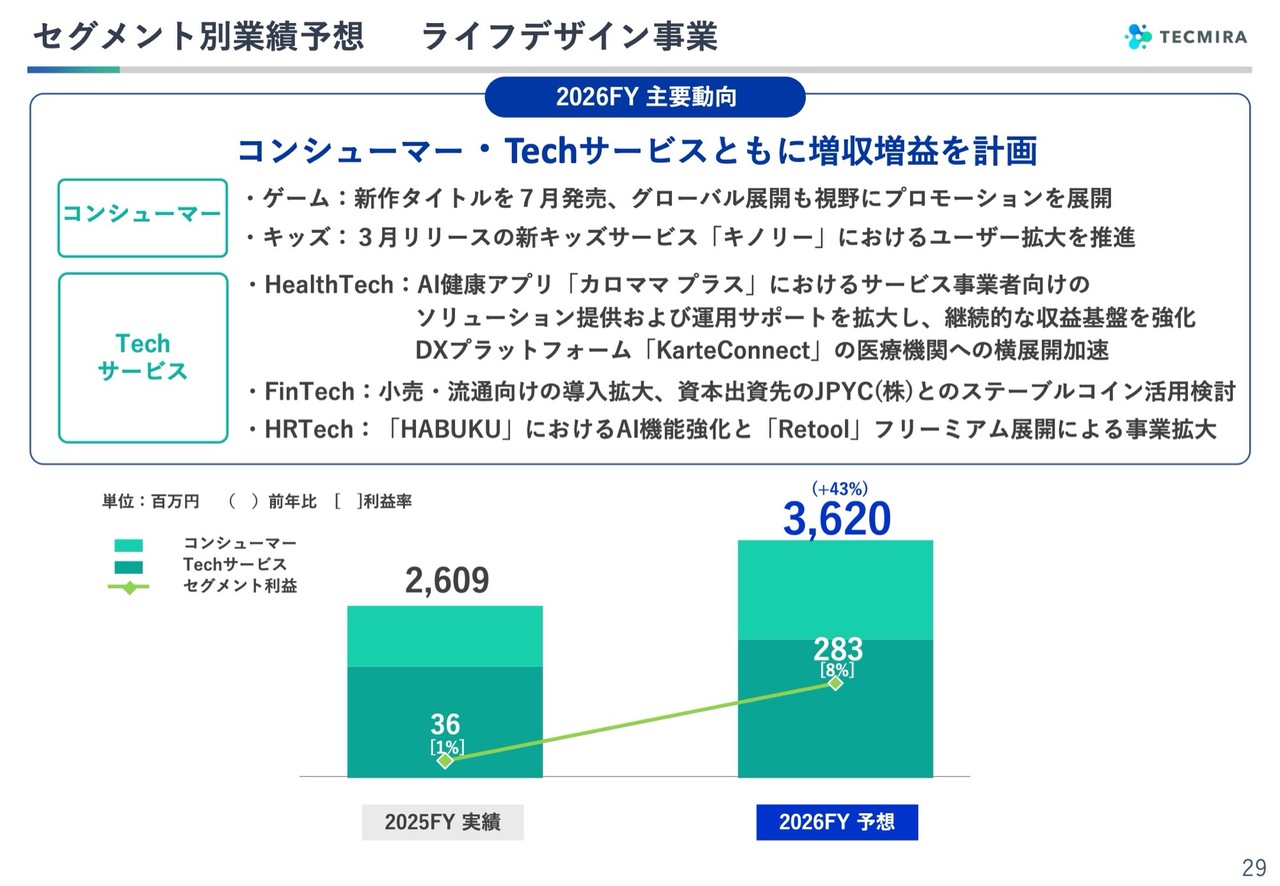 セグメント別業績予想　ライフデザイン事業

TECMIRA

2026FY 主要動向

コンシューマー・Techサービスともに増収増益を計画

コンシューマー

・ゲーム：新作タイトルを７月発売、グローバル展開も視野にプロモーションを展開
・キッズ：３月リリースの新キッズサービス「キノリー」におけるユーザー拡大を推進

Tech サービス

・HealthTech：AI健康アプリ「カロママ プラス」におけるサービス事業者向けのソリューション提供および運用サポートを拡大し、継続的な収益基盤を強化
DXプラットフォーム「KarteConnect」の医療機関への横展開加速
・FinTech：小売・流通向けの導入拡大、資本出資先のJPYC(株)とのステーブルコイン活用検討
・HRTech：「HABUKU」におけるAI機能強化と「Retool」フリーミアム展開による事業拡大

単位：百万円　（　）前年比　[　]利益率

コンシューマー
Techサービス
セグメント利益

2,609

36
[1%]

(+43%)
3,620

283
[8%]

2025FY 実績

2026FY 予想

29